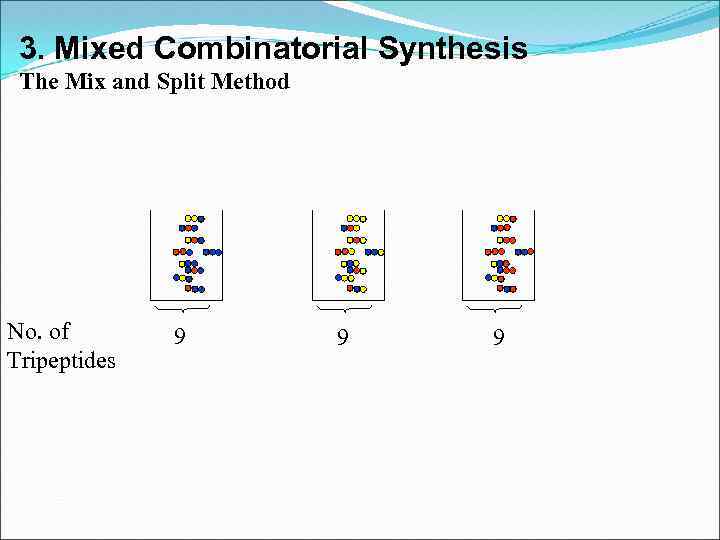 3. Mixed Combinatorial Synthesis
The Mix and Split Method

No. of Tripeptides

9

9

9